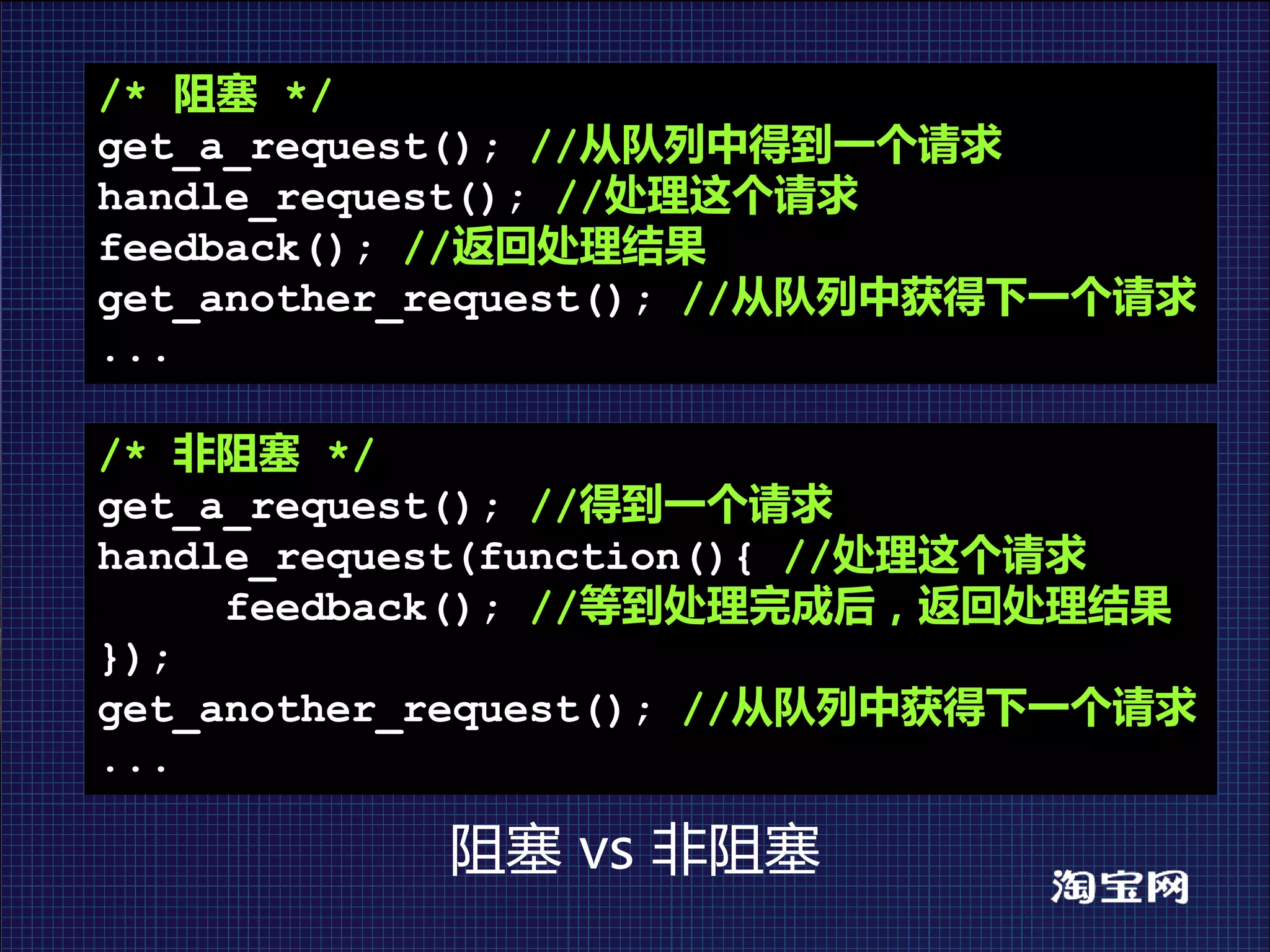 /* 阻塞 */
get_a_request(); //从队列中得到一个请求
handle_request(); //处理这个请求
feedback(); //返回处理结果
get_another_request(); //从队列中获得下一个请求
...

/* 非阻塞 */
get_a_request(); //得到一个请求
handle_request(function(){ //处理这个请求
feedback(); //等到处理完成后，返回处理结果
});
get_another_request(); //从队列中获得下一个请求
...

阻塞 vs 非阻塞

淘宝网